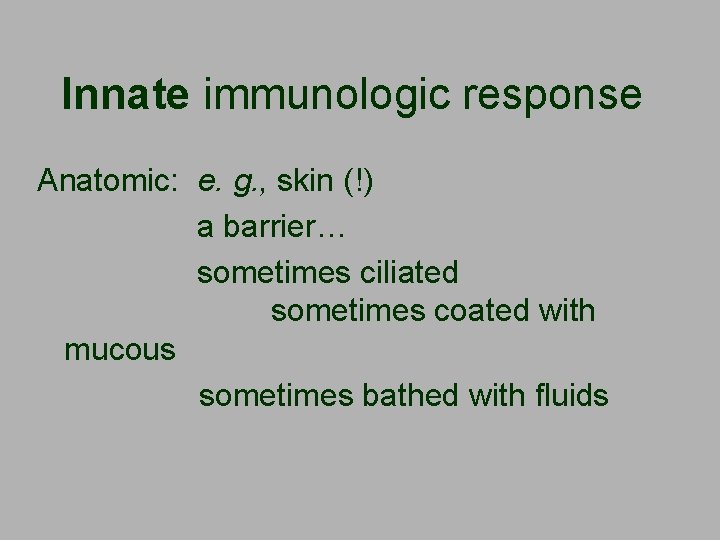 Innate immunologic response

Anatomic: e. g., skin (!)

a barrier…

sometimes ciliated

sometimes coated with mucous

sometimes bathed with fluids